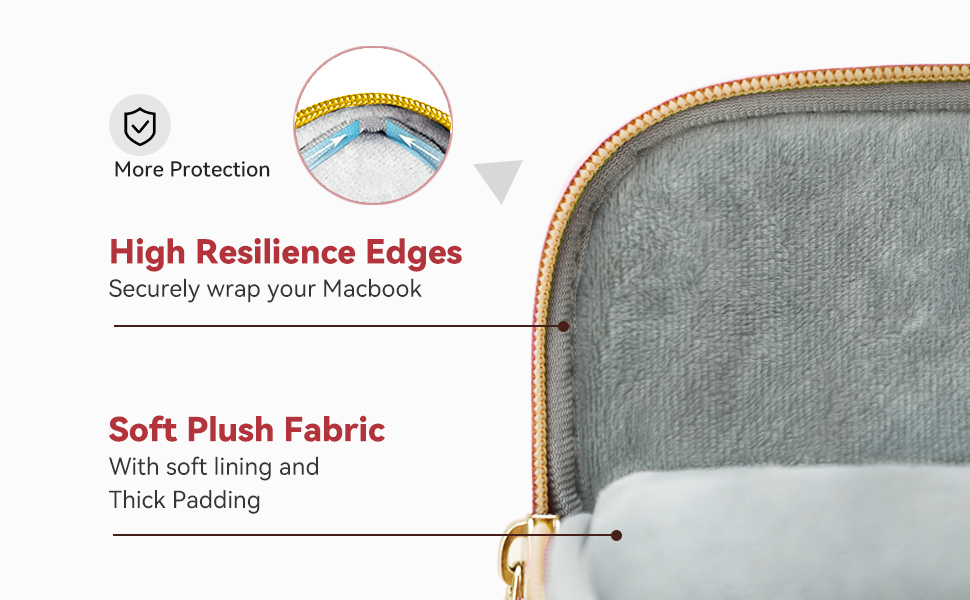 More Protection

High Resilience Edges
Securely wrap your Macbook

Soft Plush Fabric
With soft lining and Thick Padding